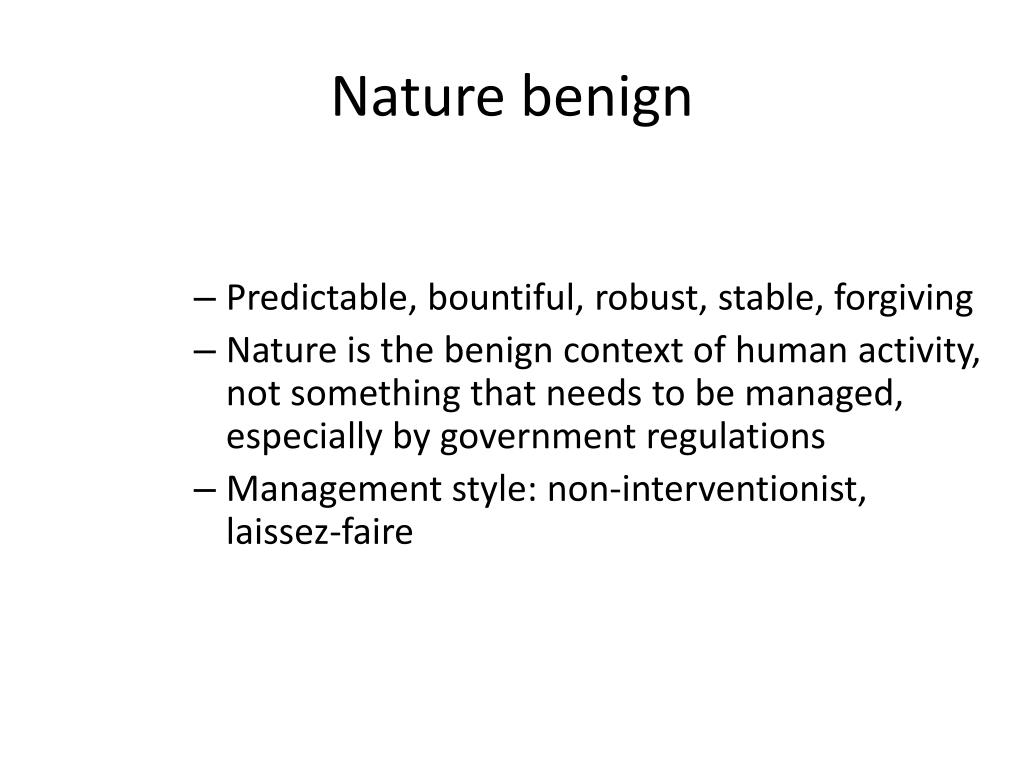 Nature benign

– Predictable, bountiful, robust, stable, forgiving
– Nature is the benign context of human activity, not something that needs to be managed, especially by government regulations
– Management style: non-interventionist, laissez-faire